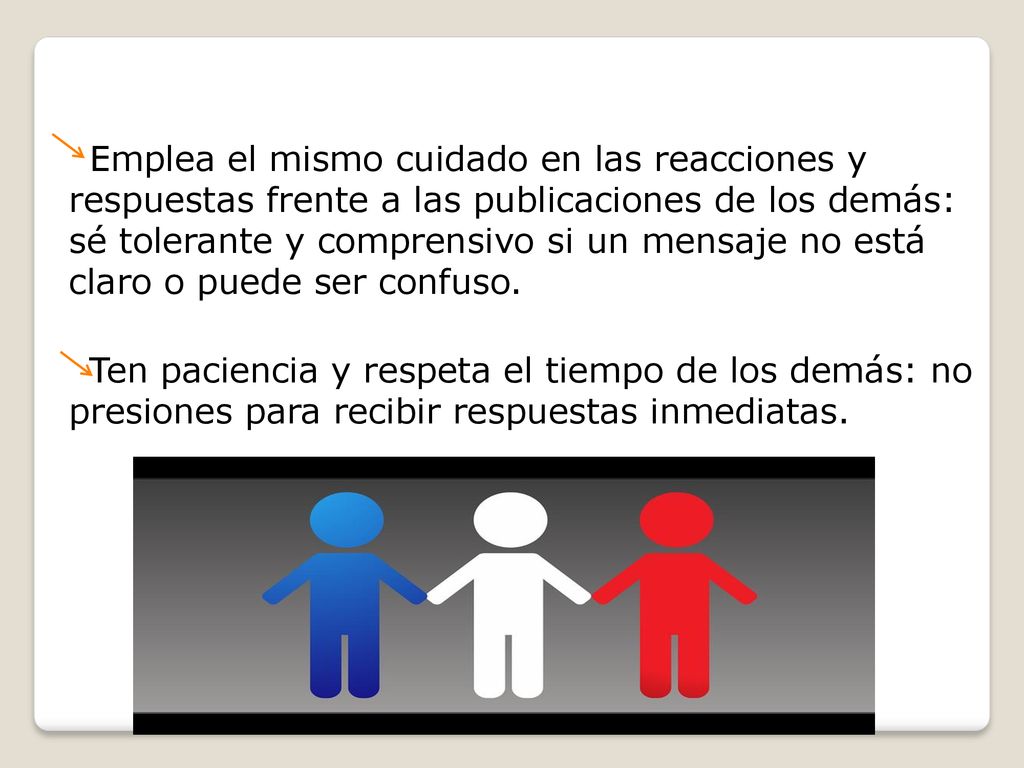 Emplea el mismo cuidado en las reacciones y respuestas frente a las publicaciones de los demás: sé tolerante y comprensivo si un mensaje no está claro o puede ser confuso.

Ten paciencia y respeta el tiempo de los demás: no presiones para recibir respuestas inmediatas.